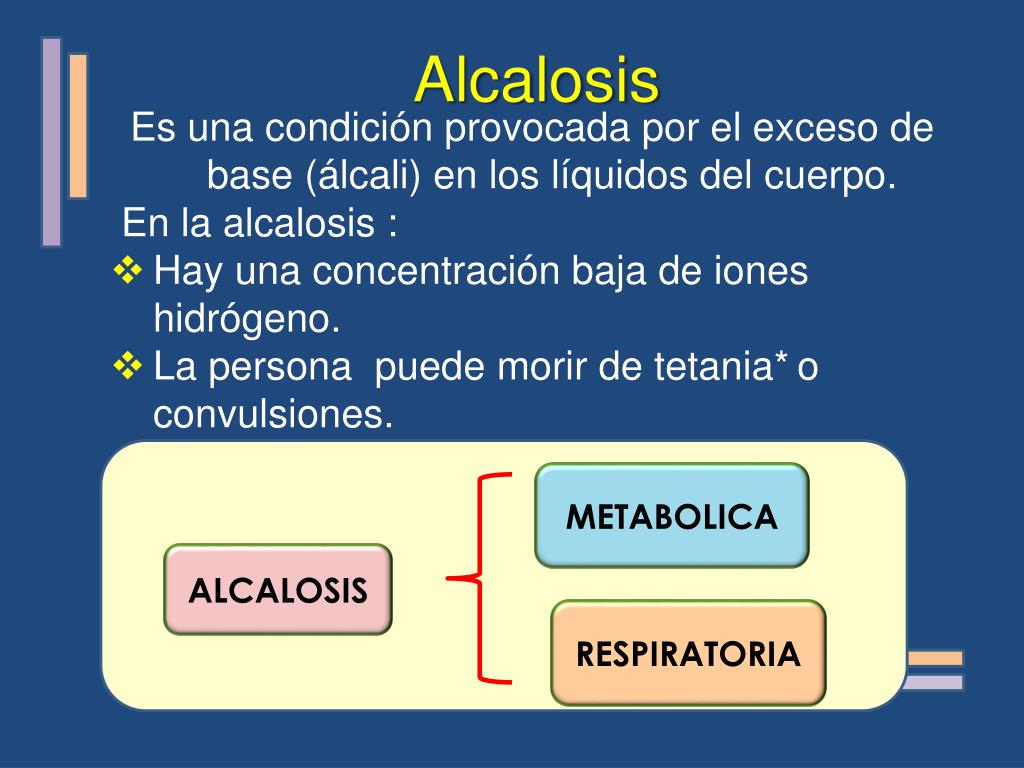 Alcalosis

Es una condición provocada por el exceso de base (álcali) en los líquidos del cuerpo.

En la alcalosis :

❖ Hay una concentración baja de iones hidrógeno.

❖ La persona puede morir de tetania* o convulsiones.

ALCALOSIS

METABOLICA

RESPIRATORIA